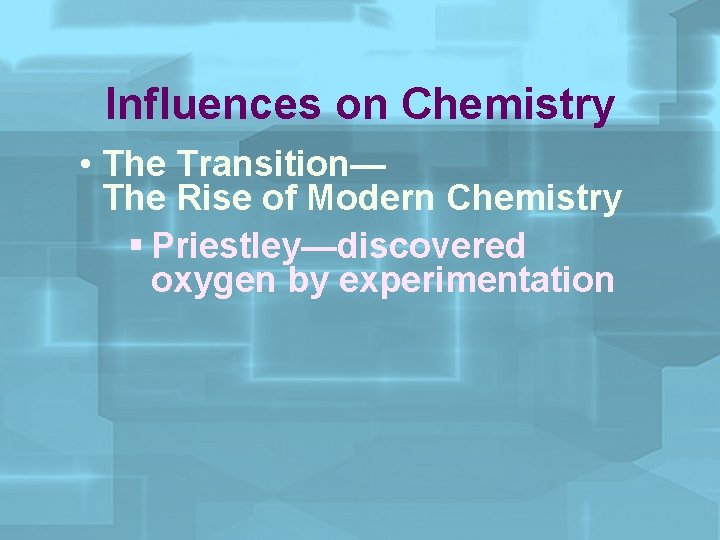 Influences on Chemistry

• The Transition—
The Rise of Modern Chemistry

▪ Priestley—discovered oxygen by experimentation